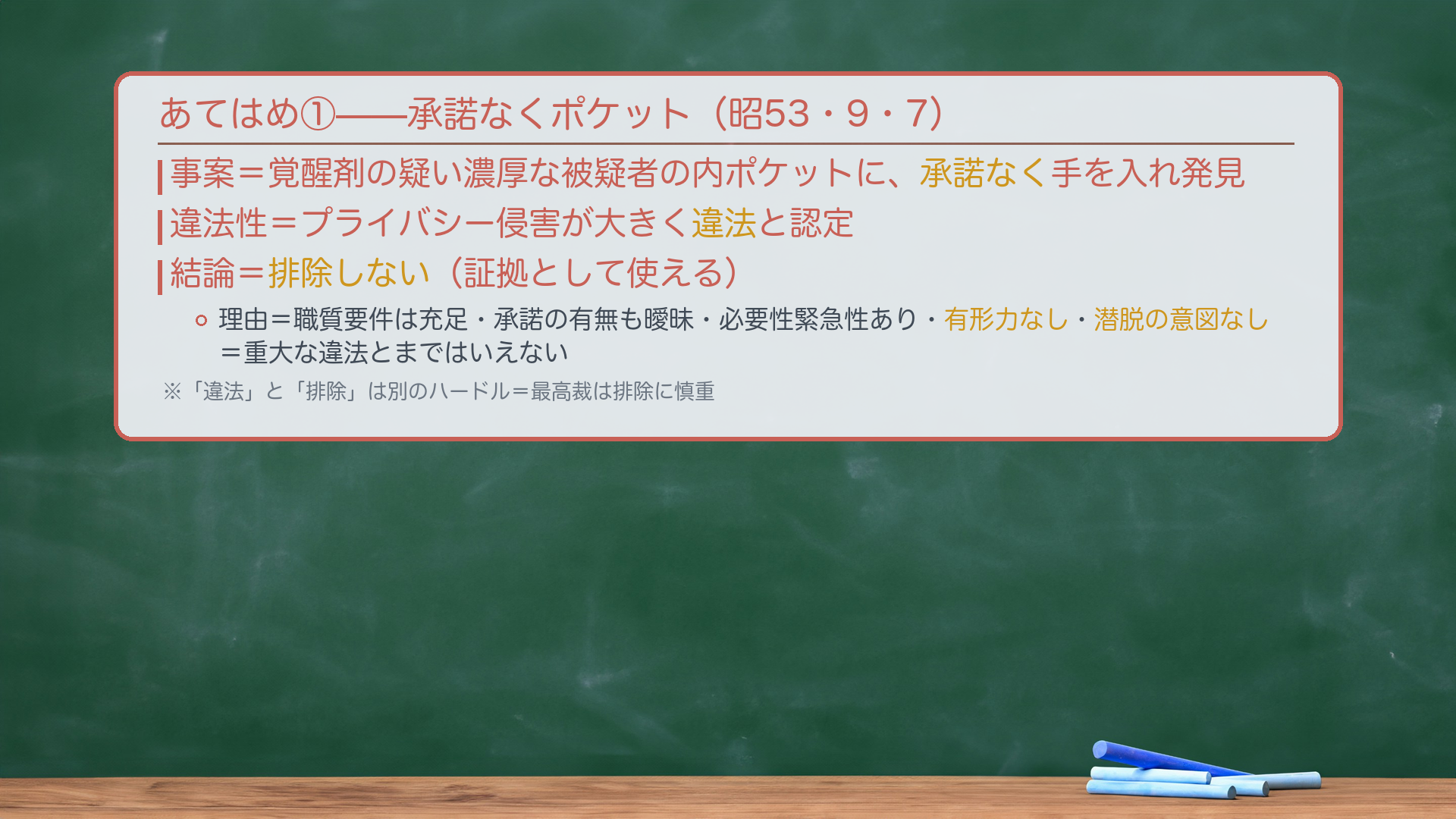 あてはめ①——承諾なくポケット（昭53・9・7）

事案＝覚醒剤の疑い濃厚な被疑者の内ポケットに、承諾なく手を入れ発見

違法性＝プライバシー侵害が大きく違法と認定

結論＝排除しない（証拠として使える）

理由＝職質要件は充足・承諾の有無も曖昧・必要性緊急性あり・有形力なし・潜脱の意図なし＝重大な違法とまではいえない

※「違法」と「排除」は別のハードル＝最高裁は排除に慎重